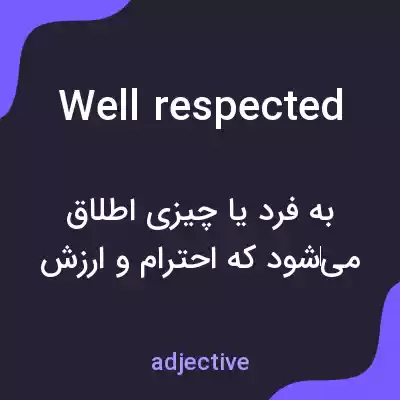 Well respected

به فرد یا چیزی اطلاق می‌شود که احترام و ارزش

adjective